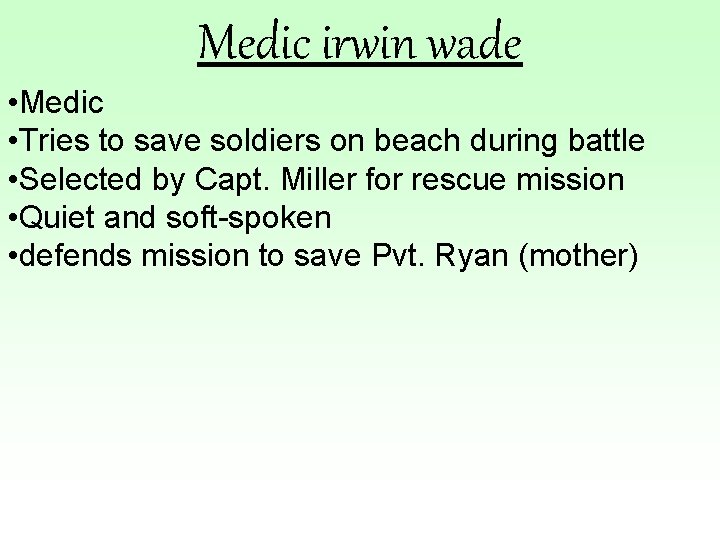 Medic irwin wade

• Medic
• Tries to save soldiers on beach during battle
• Selected by Capt. Miller for rescue mission
• Quiet and soft-spoken
• defends mission to save Pvt. Ryan (mother)